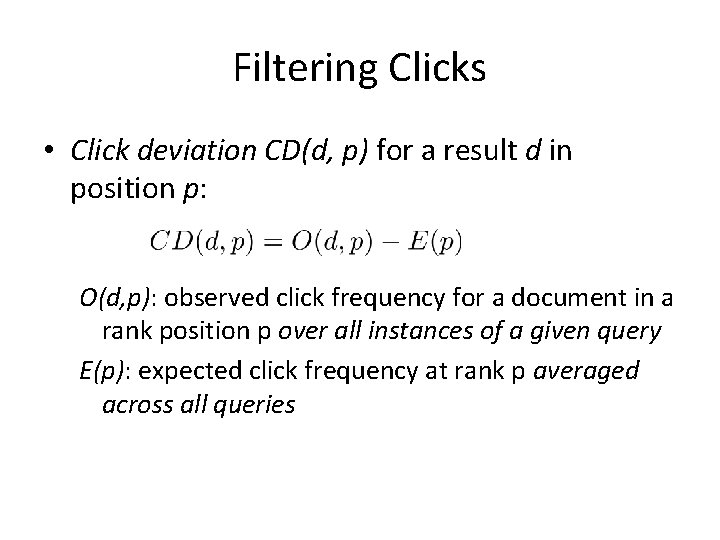 Filtering Clicks

• Click deviation CD(d, p) for a result d in position p:

$CD(d,p) = O(d,p) - E(p)$

O(d,p): observed click frequency for a document in a rank position p over all instances of a given query

E(p): expected click frequency at rank p averaged across all queries